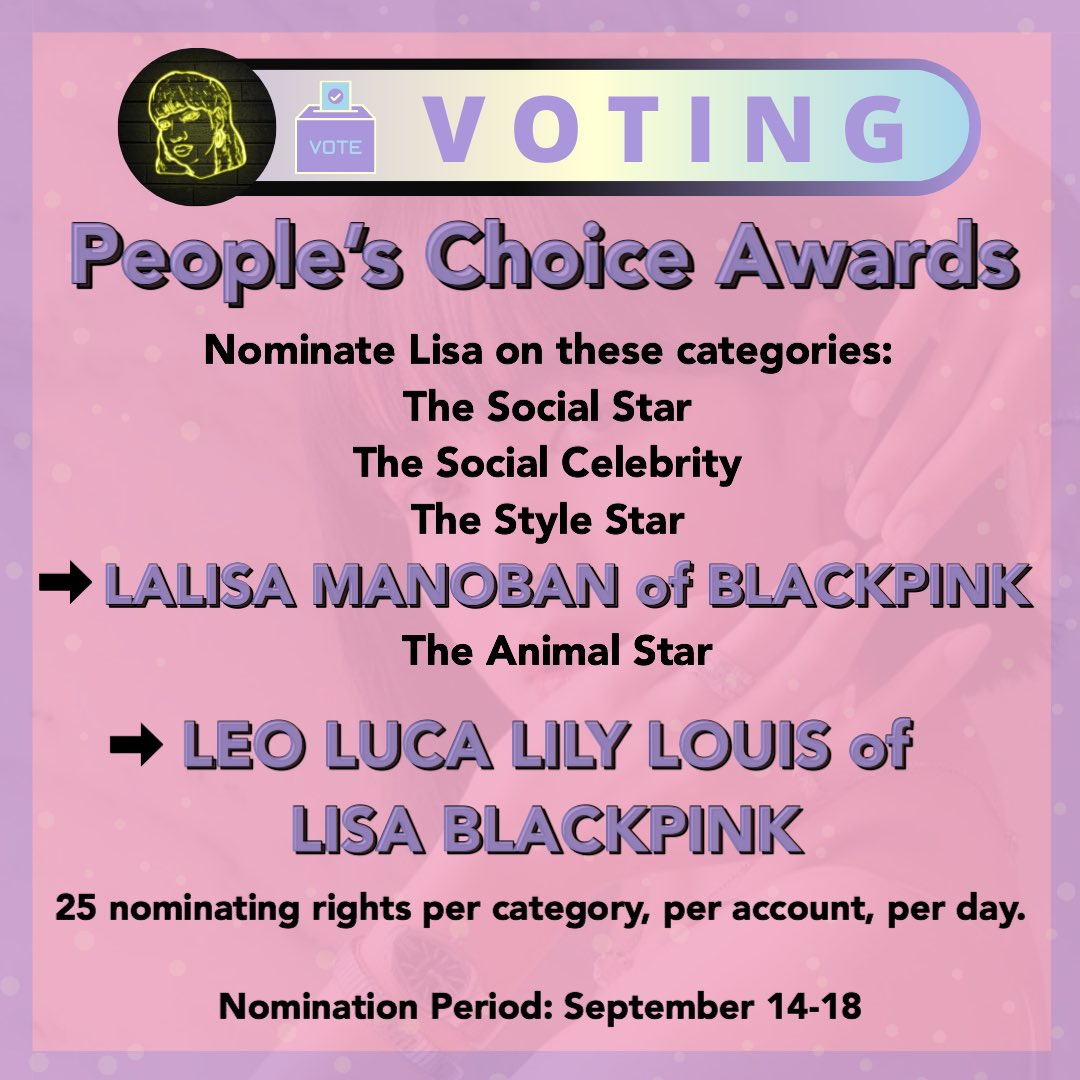 VOTE

VOTING

People's Choice Awards

Nominate Lisa on these categories:
The Social Star
The Social Celebrity
The Style Star
➡ LALISA MANOBAN of BLACKPINK
The Animal Star

➡ LEO LUCA LILY LOUIS of LISA BLACKPINK

25 nominating rights per category, per account, per day.

Nomination Period: September 14-18